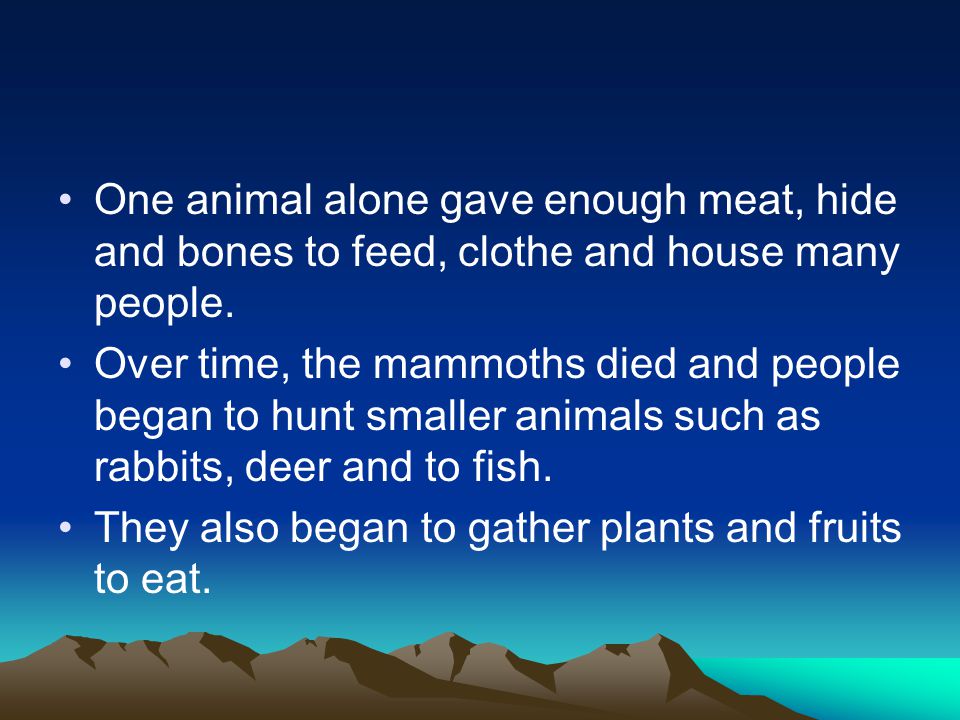 • One animal alone gave enough meat, hide and bones to feed, clothe and house many people.

• Over time, the mammoths died and people began to hunt smaller animals such as rabbits, deer and to fish.

• They also began to gather plants and fruits to eat.